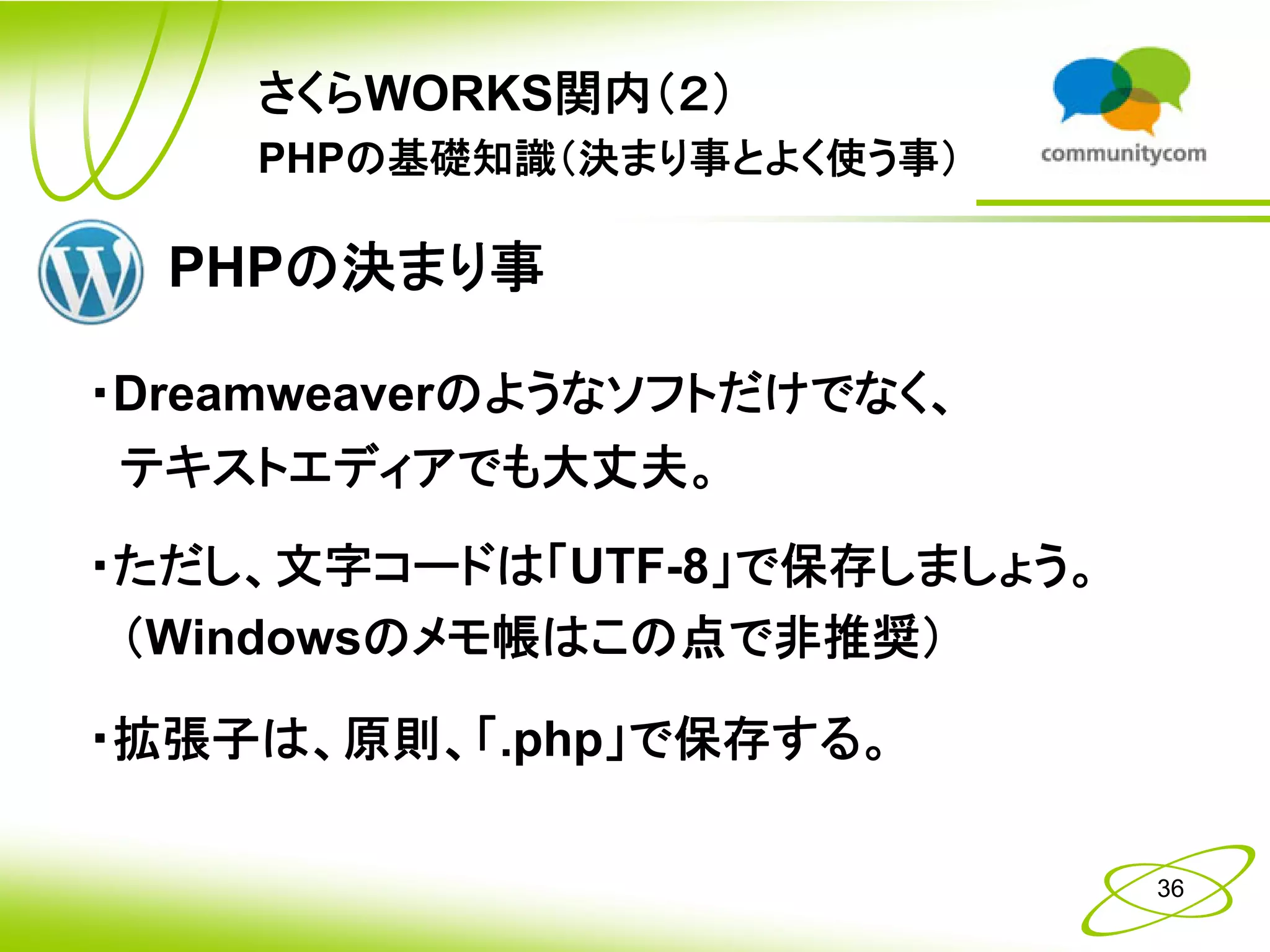 さくらWORKS関内（2）
PHPの基礎知識（決まり事とよく使う事）

communitycom

PHPの決まり事

・Dreamweaverのようなソフトだけでなく、テキストエディアでも大丈夫。

・ただし、文字コードは「UTF-8」で保存しましょう。（Windowsのメモ帳はこの点で非推奨）

・拡張子は、原則、「.php」で保存する。

36